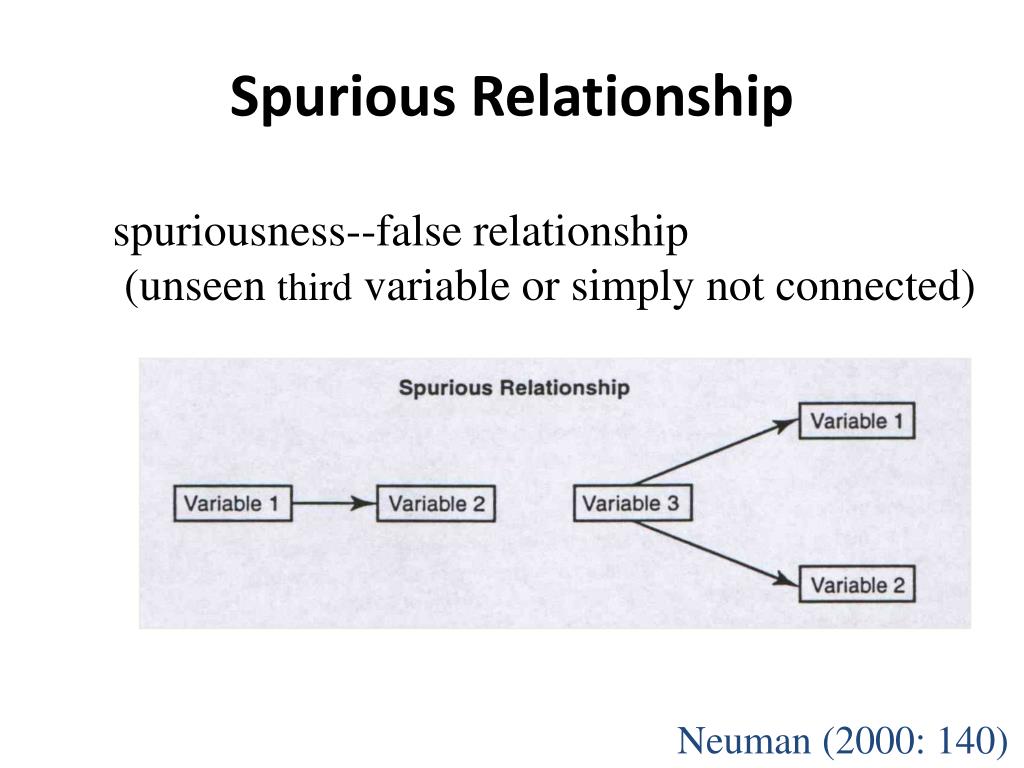 Spurious Relationship

spuriousness--false relationship
(unseen third variable or simply not connected)

Spurious Relationship

Variable 1

Variable 2

Variable 3

Variable 1

Variable 2

Neuman (2000: 140)